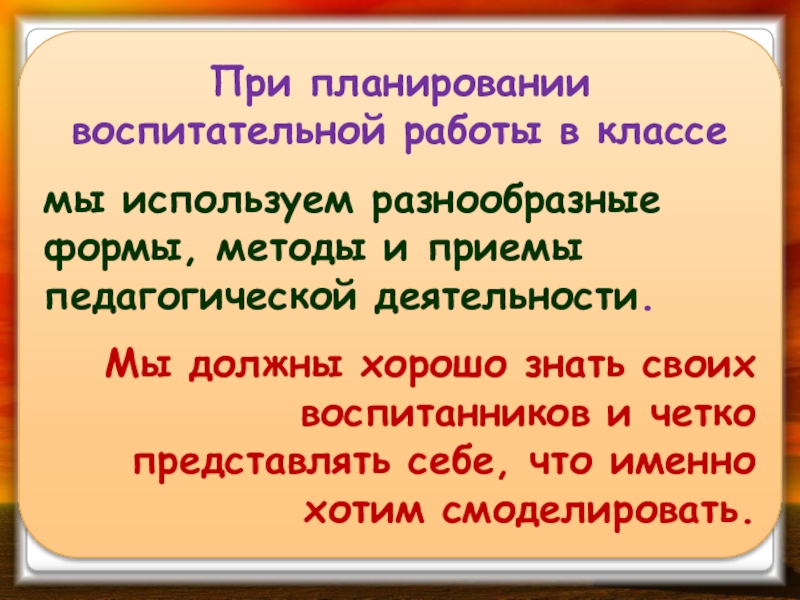 При планировании воспитательной работы в классе

мы используем разнообразные формы, методы и приемы педагогической деятельности.

Мы должны хорошо знать своих воспитанников и четко представлять себе, что именно хотим смоделировать.